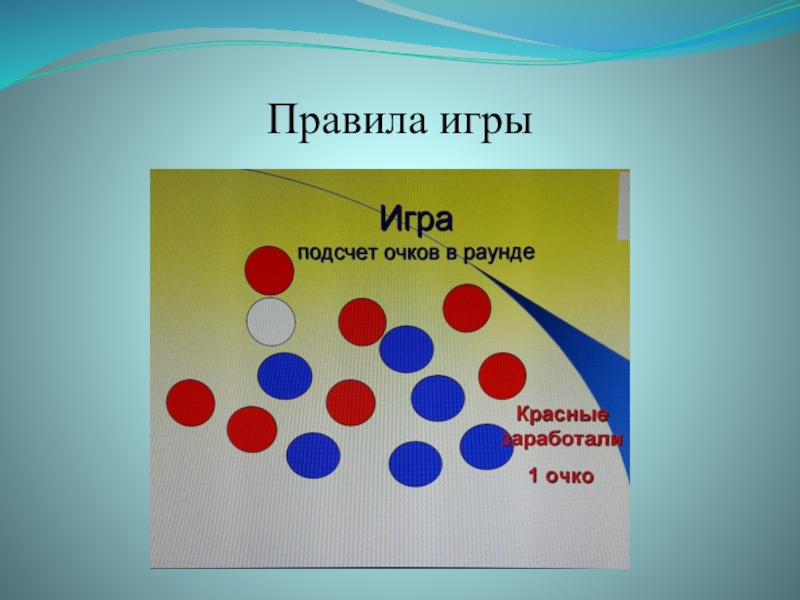 Правила игры

Игра
подсчет очков в раунде

Красные заработали
1 очко